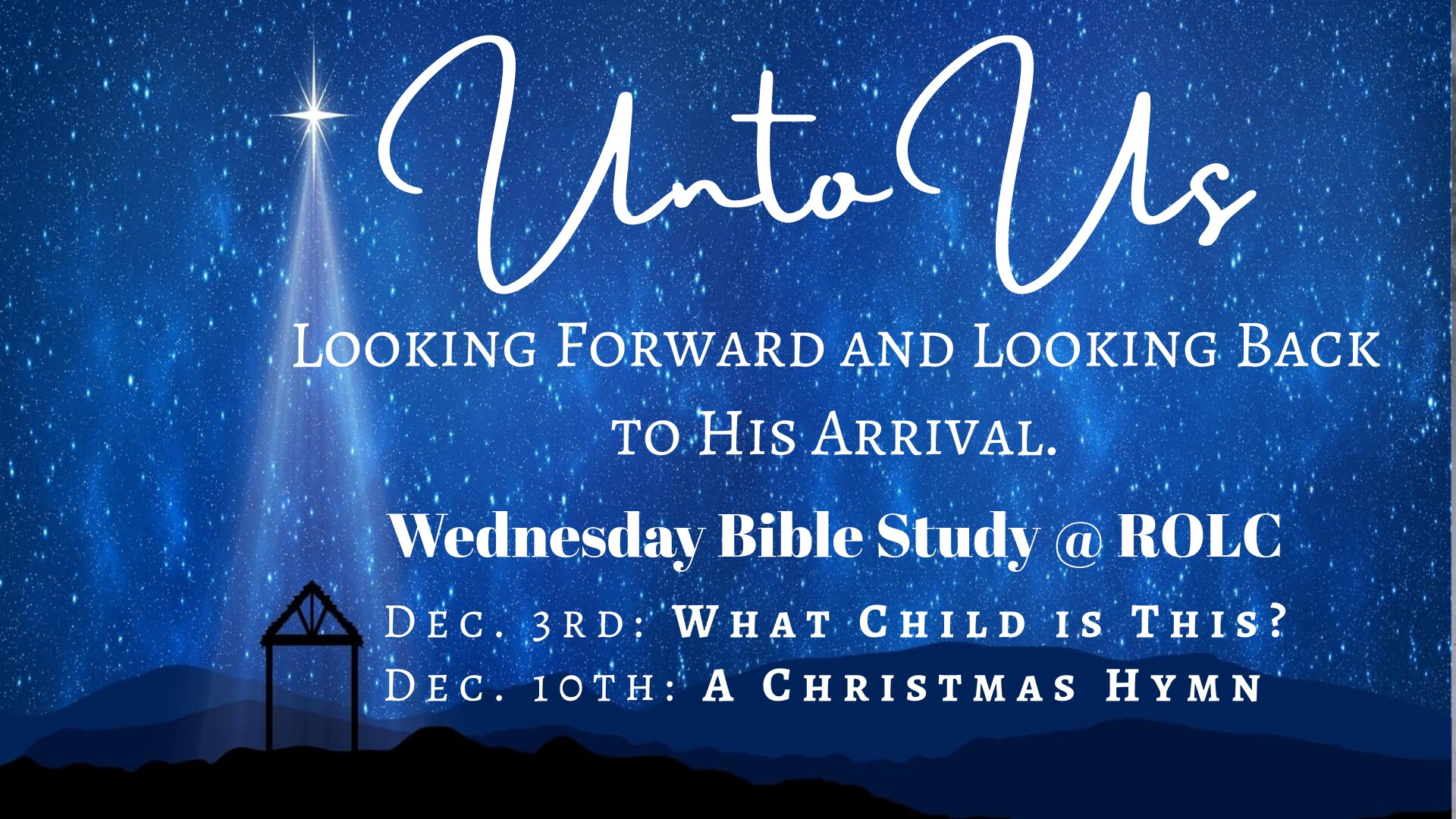 Unto Us

Looking Forward and Looking Back to His Arrival.

Wednesday Bible Study @ ROLC

Dec. 3rd: What Child is This?
Dec. 10th: A Christmas Hymn